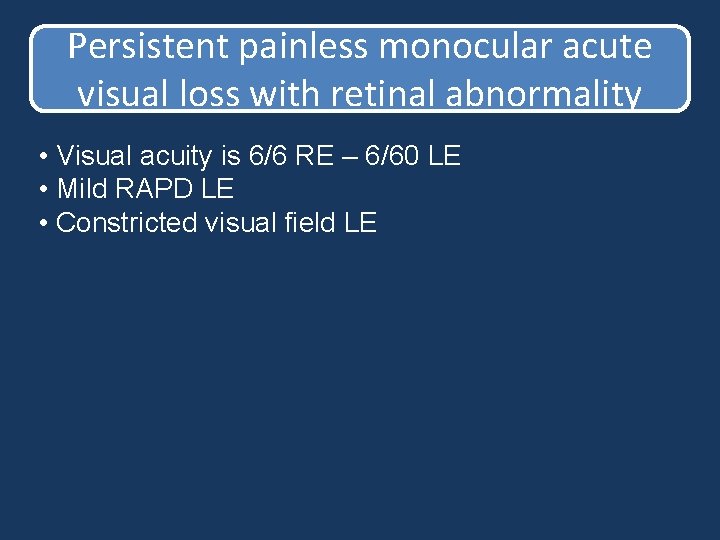 Persistent painless monocular acute visual loss with retinal abnormality

• Visual acuity is 6/6 RE – 6/60 LE
• Mild RAPD LE
• Constricted visual field LE